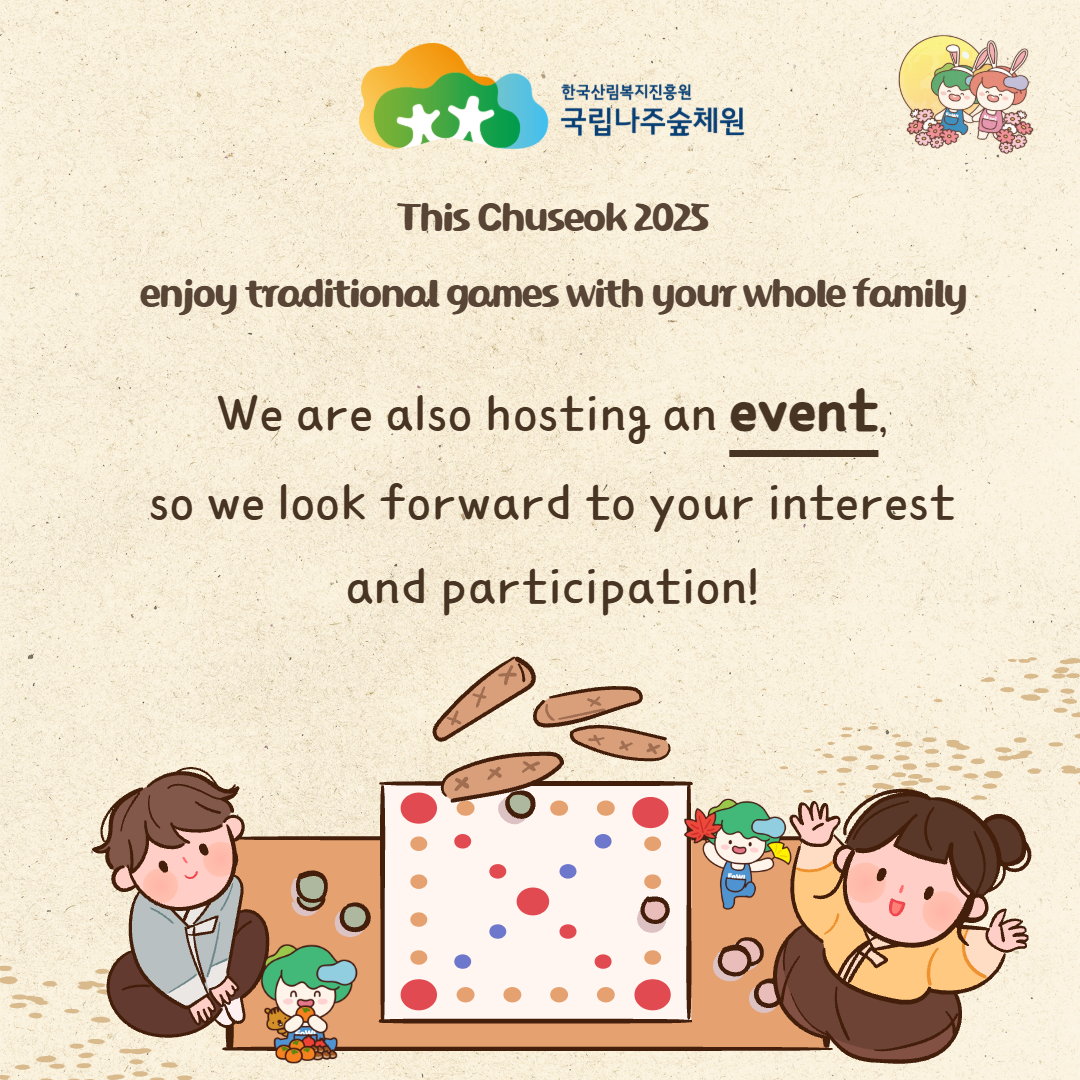 한국산림복지진흥원
국립나주숲체원

This Chuseok 2025

enjoy traditional games with your whole family

We are also hosting an event, so we look forward to your interest and participation!